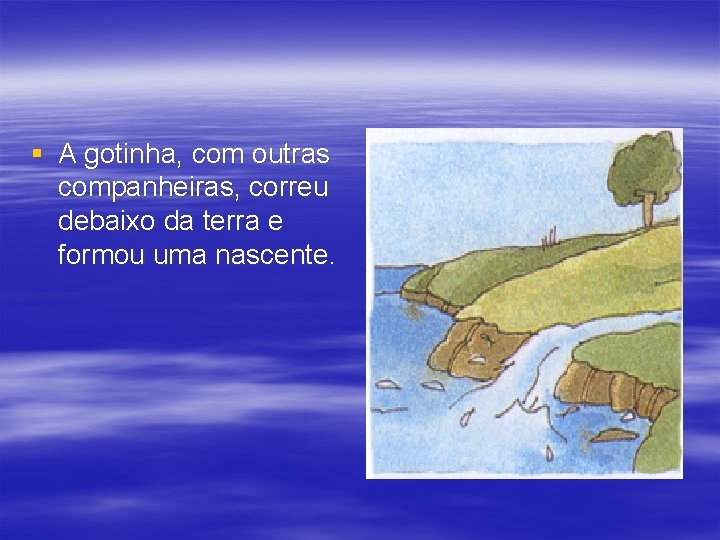 ▪ A gotinha, com outras companheiras, correu debaixo da terra e formou uma nascente.